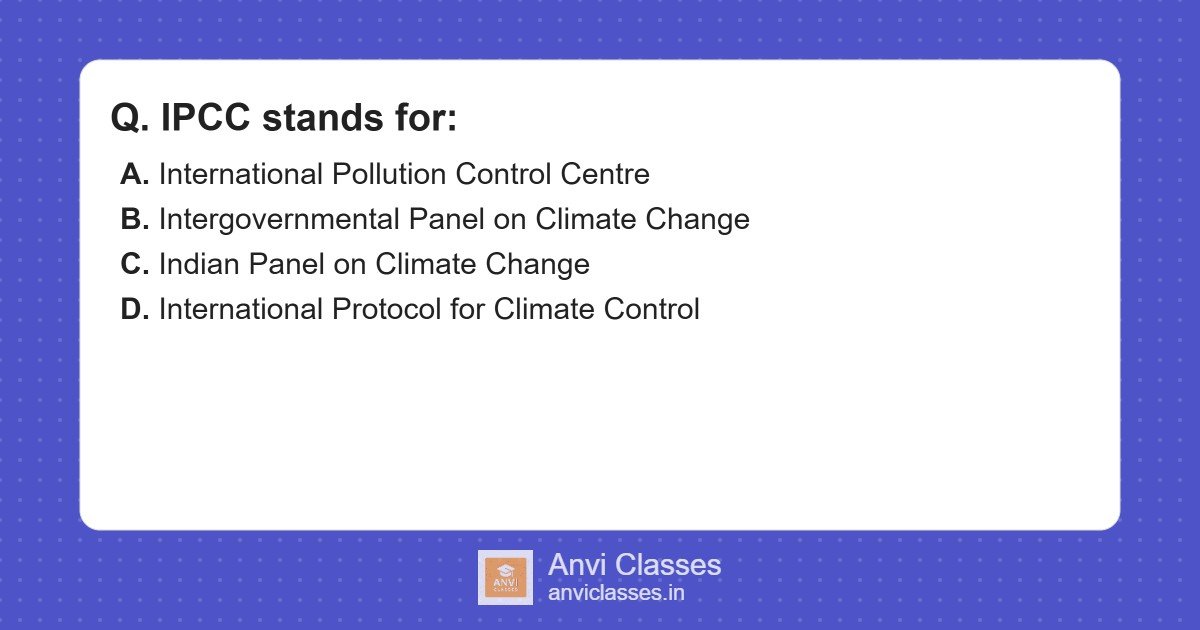 Q. IPCC stands for:

A. International Pollution Control Centre
B. Intergovernmental Panel on Climate Change
C. Indian Panel on Climate Change
D. International Protocol for Climate Control

ANVI CLASSES

Anvi Classes
anviclasses.in